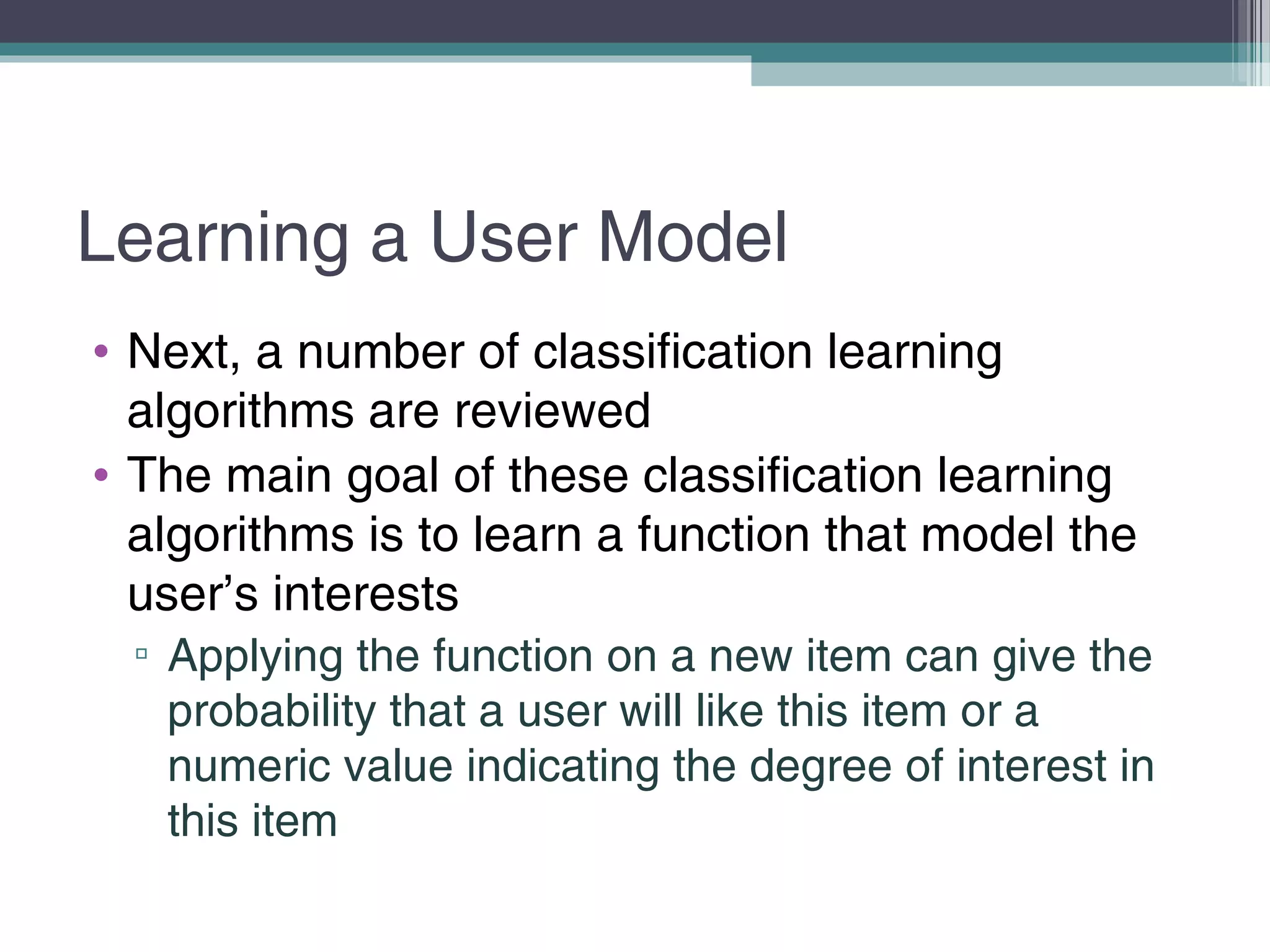 Learning a User Model

• Next, a number of classification learning algorithms are reviewed
• The main goal of these classification learning algorithms is to learn a function that model the user’s interests
▫ Applying the function on a new item can give the probability that a user will like this item or a numeric value indicating the degree of interest in this item